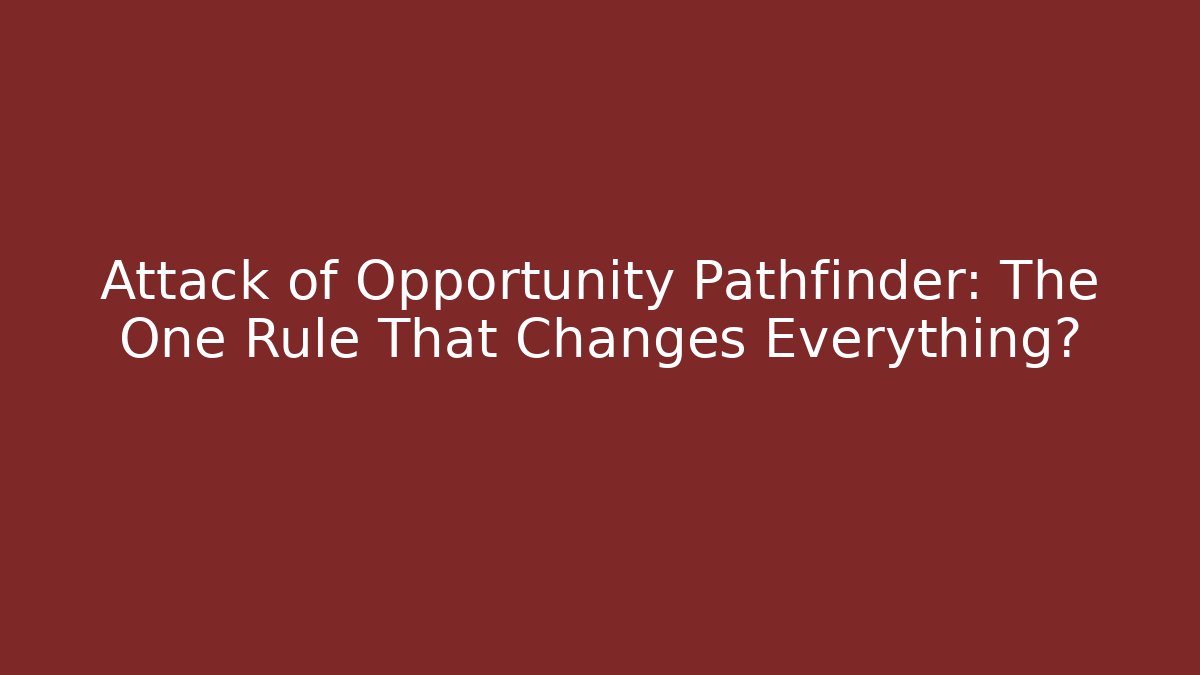 Attack of Opportunity Pathfinder: The One Rule That Changes Everything?